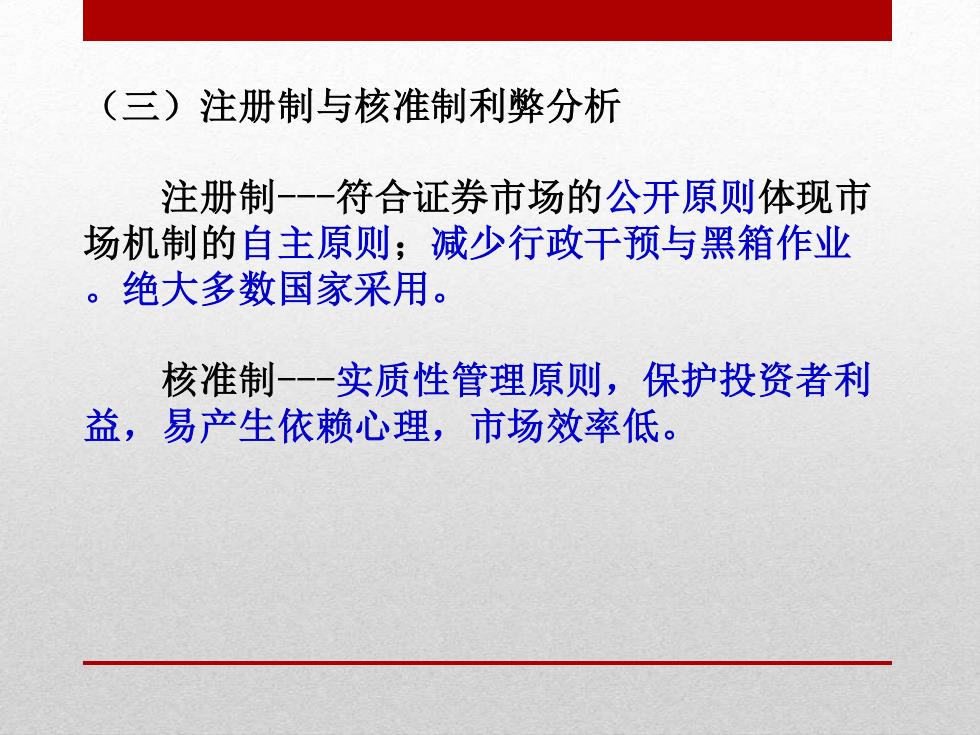 （三）注册制与核准制利弊分析

注册制---符合证券市场的公开原则体现市场机制的自主原则；减少行政干预与黑箱作业。绝大多数国家采用。

核准制---实质性管理原则，保护投资者利益，易产生依赖心理，市场效率低。